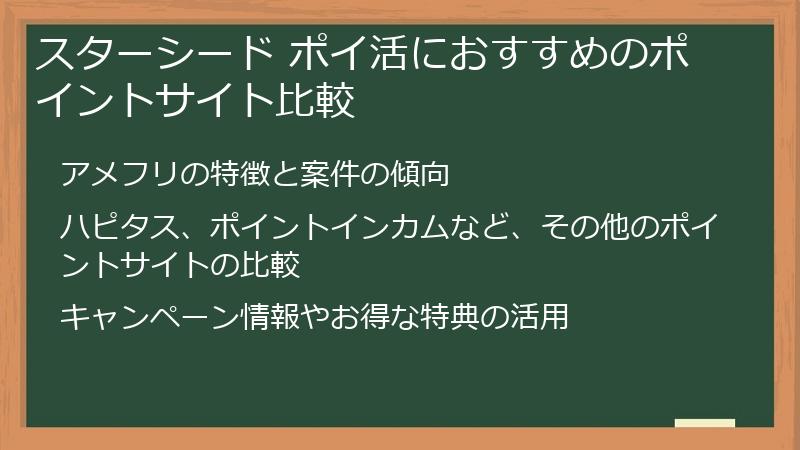 スターシード ポイ活におすすめのポイントサイト比較

アメフリの特徴と案件の傾向

ハピタス、ポイントインカムなど、その他のポイントサイトの比較

キャンペーン情報やお得な特典の活用